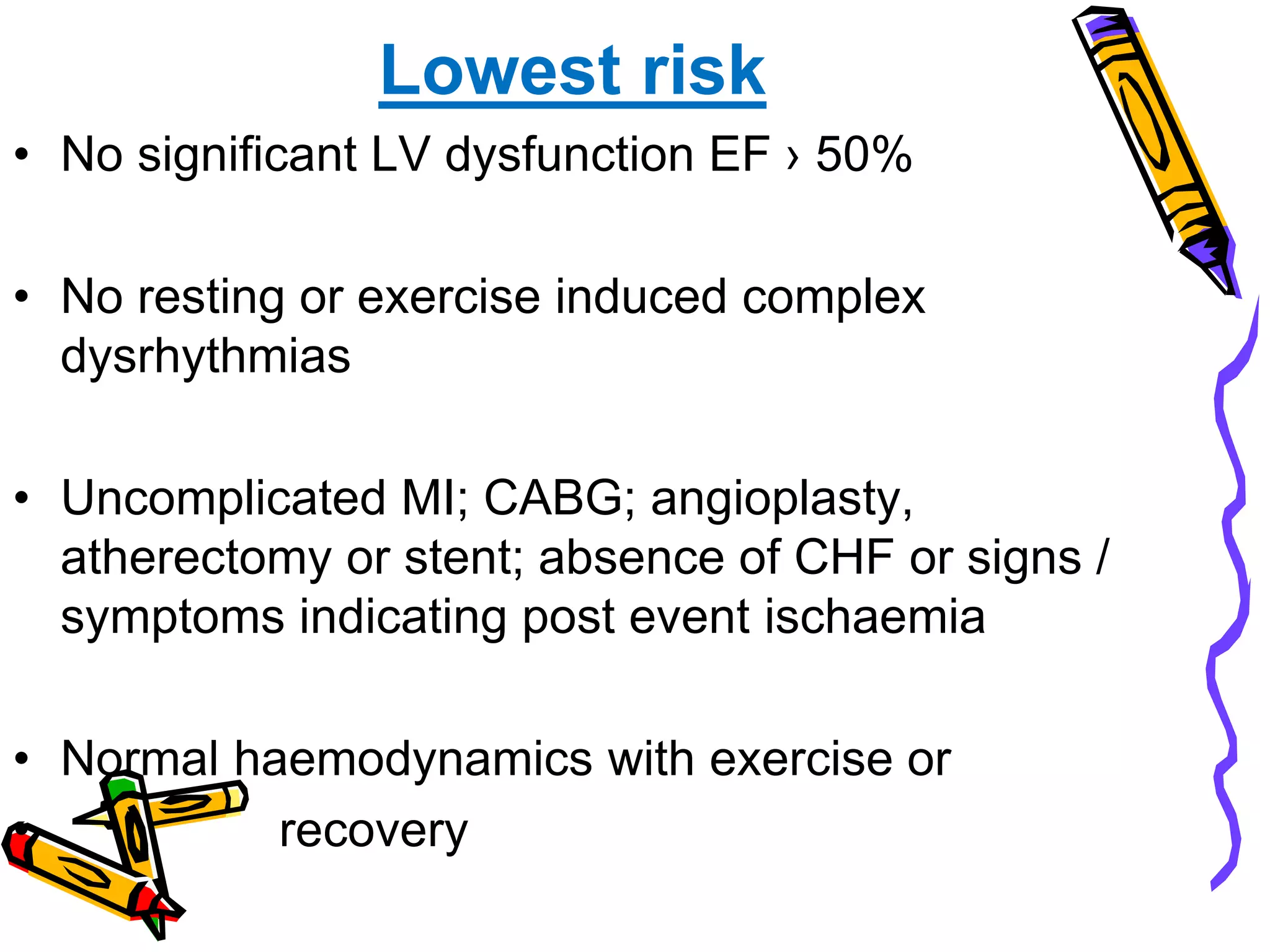 Lowest risk

• No significant LV dysfunction EF › 50%

• No resting or exercise induced complex dysrhythmias

• Uncomplicated MI; CABG; angioplasty, atherectomy or stent; absence of CHF or signs / symptoms indicating post event ischaemia

• Normal haemodynamics with exercise or recovery